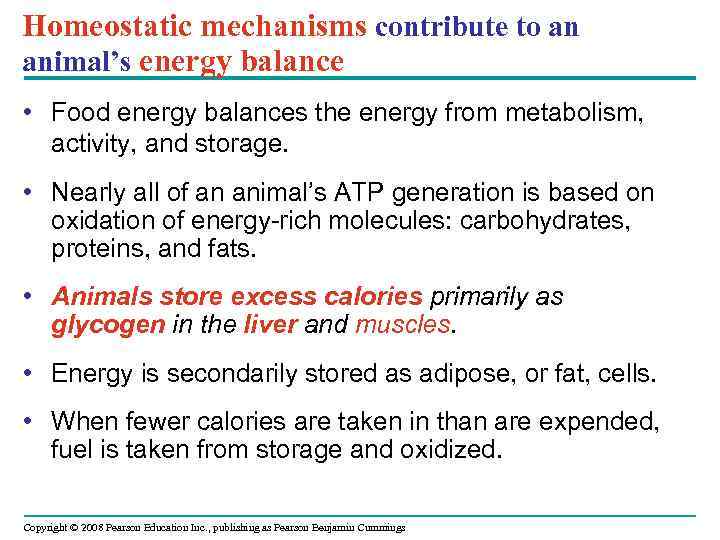 Homeostatic mechanisms contribute to an animal's energy balance

• Food energy balances the energy from metabolism, activity, and storage.

• Nearly all of an animal's ATP generation is based on oxidation of energy-rich molecules: carbohydrates, proteins, and fats.

• Animals store excess calories primarily as glycogen in the liver and muscles.

• Energy is secondarily stored as adipose, or fat, cells.

• When fewer calories are taken in than are expended, fuel is taken from storage and oxidized.

Copyright © 2008 Pearson Education Inc., publishing as Pearson Benjamin Cummings